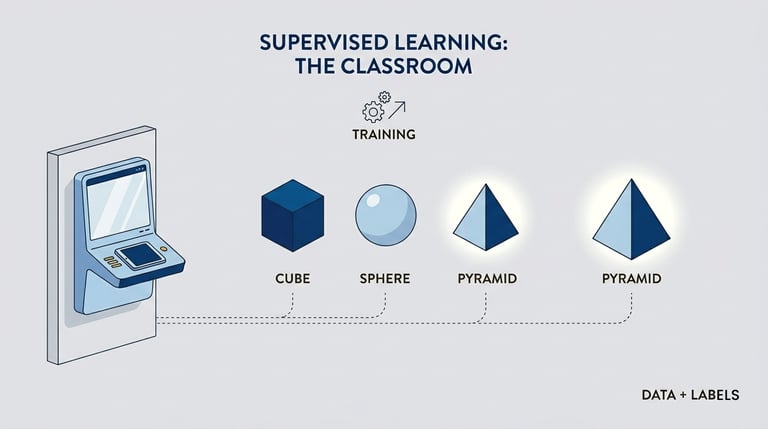 SUPERVISED LEARNING:
THE CLASSROOM

TRAINING

CUBE

SPHERE

PYRAMID

PYRAMID

DATA + LABELS